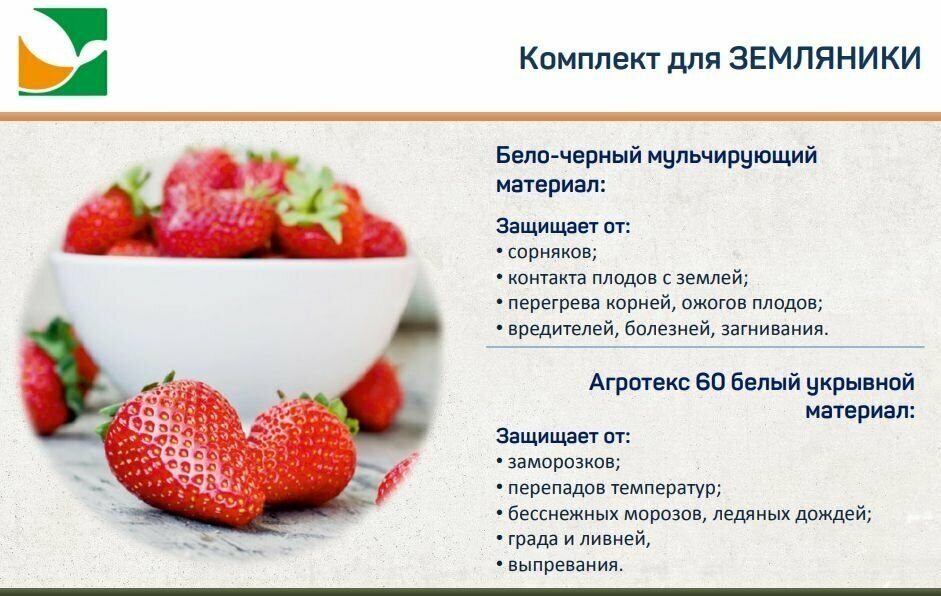 Комплект для ЗЕМЛЯНИКИ

Бело-черный мульчирующий материал:

Защищает от:
• сорняков;
• контакта плодов с землей;
• перегрева корней, ожогов плодов;
• вредителей, болезней, загнивания.

Агротекс 60 белый укрывной материал:

Защищает от:
• заморозков;
• перепадов температур;
• бесснежных морозов, ледяных дождей;
• града и ливней,
• выпревания.